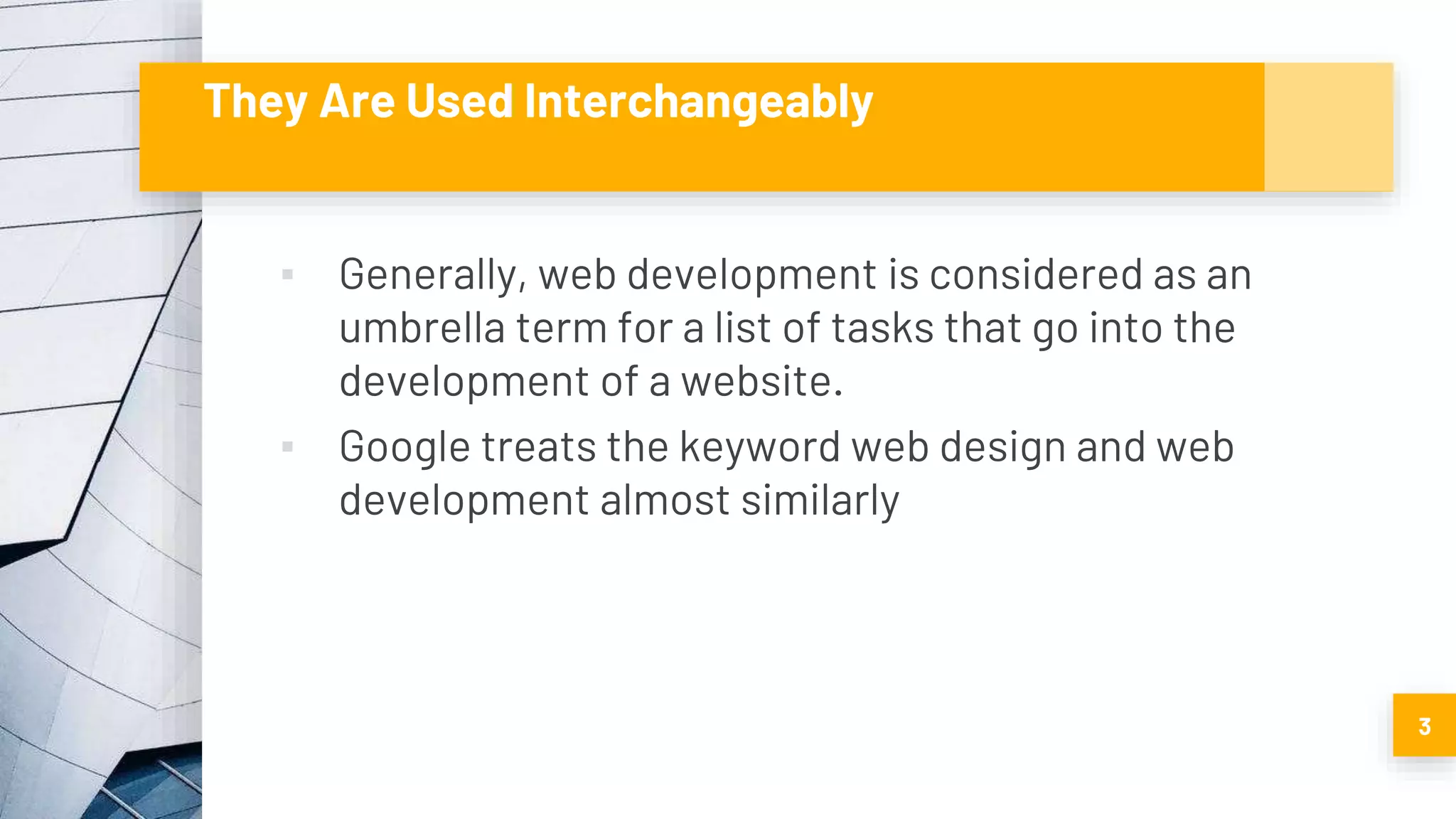 They Are Used Interchangeably

▪ Generally, web development is considered as an umbrella term for a list of tasks that go into the development of a website.

▪ Google treats the keyword web design and web development almost similarly

3